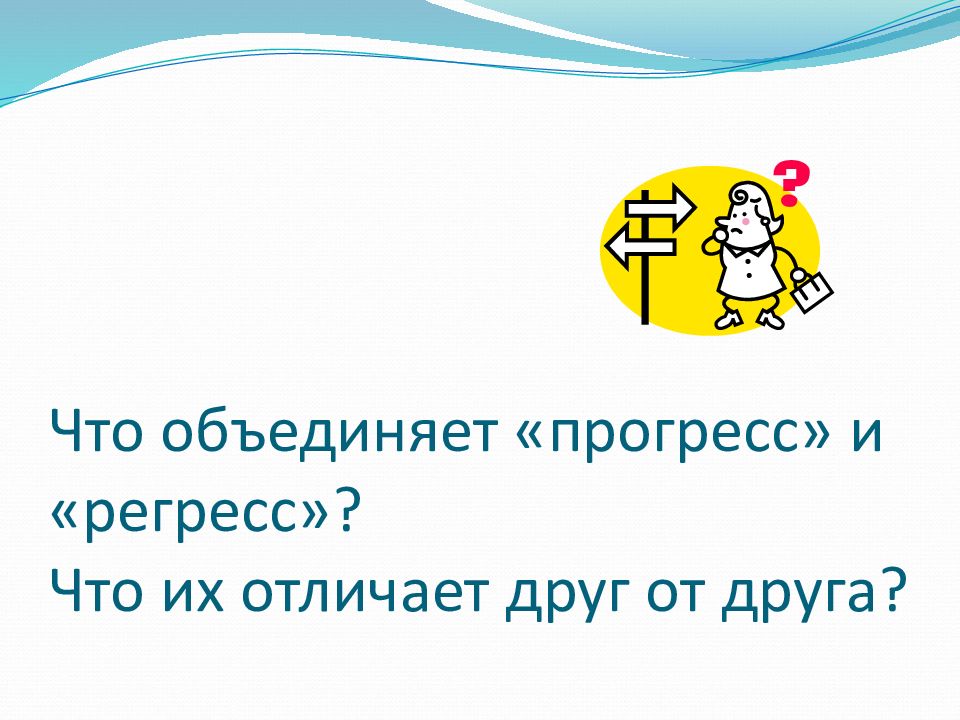 ?

Что объединяет «прогресс» и «регресс»?
Что их отличает друг от друга?